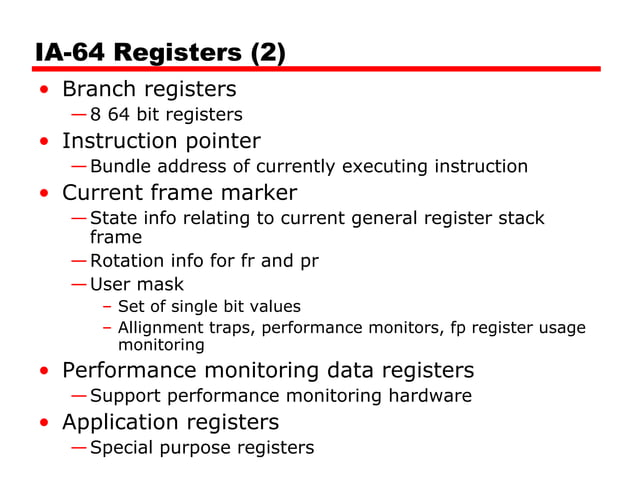 IA-64 Registers (2)

• Branch registers
—8 64 bit registers
• Instruction pointer
—Bundle address of currently executing instruction
• Current frame marker
—State info relating to current general register stack frame
—Rotation info for fr and pr
—User mask
– Set of single bit values
– Allignment traps, performance monitors, fp register usage monitoring
• Performance monitoring data registers
—Support performance monitoring hardware
• Application registers
—Special purpose registers